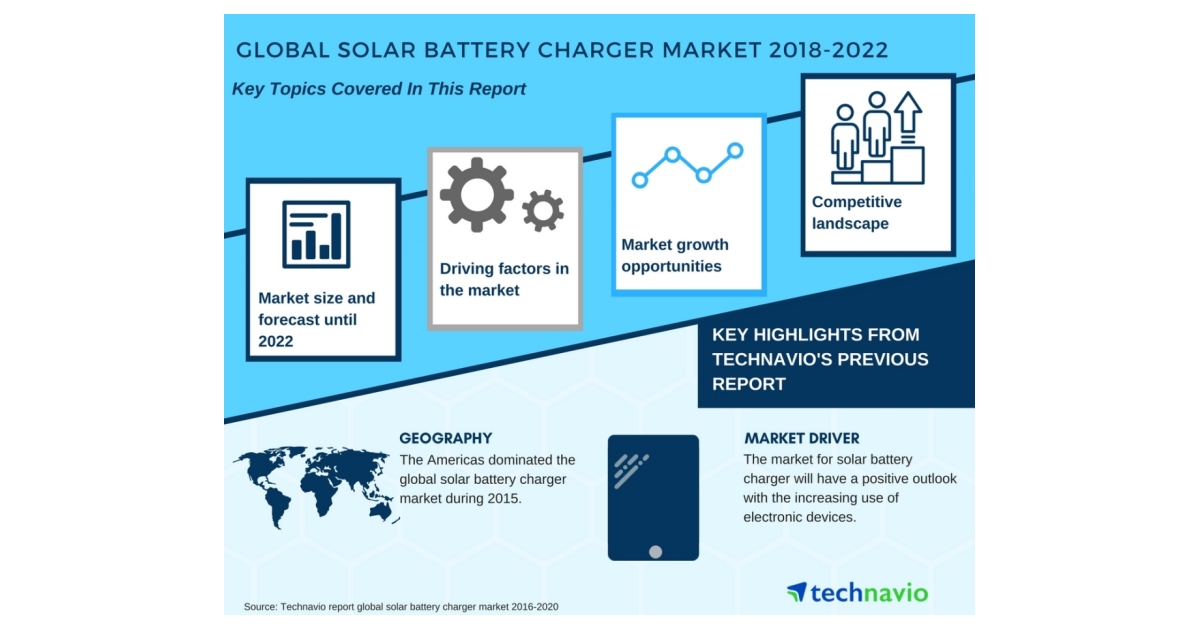 GLOBAL SOLAR BATTERY CHARGER MARKET 2018-2022

Key Topics Covered In This Report

Market size and forecast until 2022

Driving factors in the market

Market growth opportunities

Competitive landscape

KEY HIGHLIGHTS FROM TECHNAVIO'S PREVIOUS REPORT

GEOGRAPHY
The Americas dominated the global solar battery charger market during 2015.

MARKET DRIVER
The market for solar battery charger will have a positive outlook with the increasing use of electronic devices.

technavio

Source: Technavio report global solar battery charger market 2016-2020